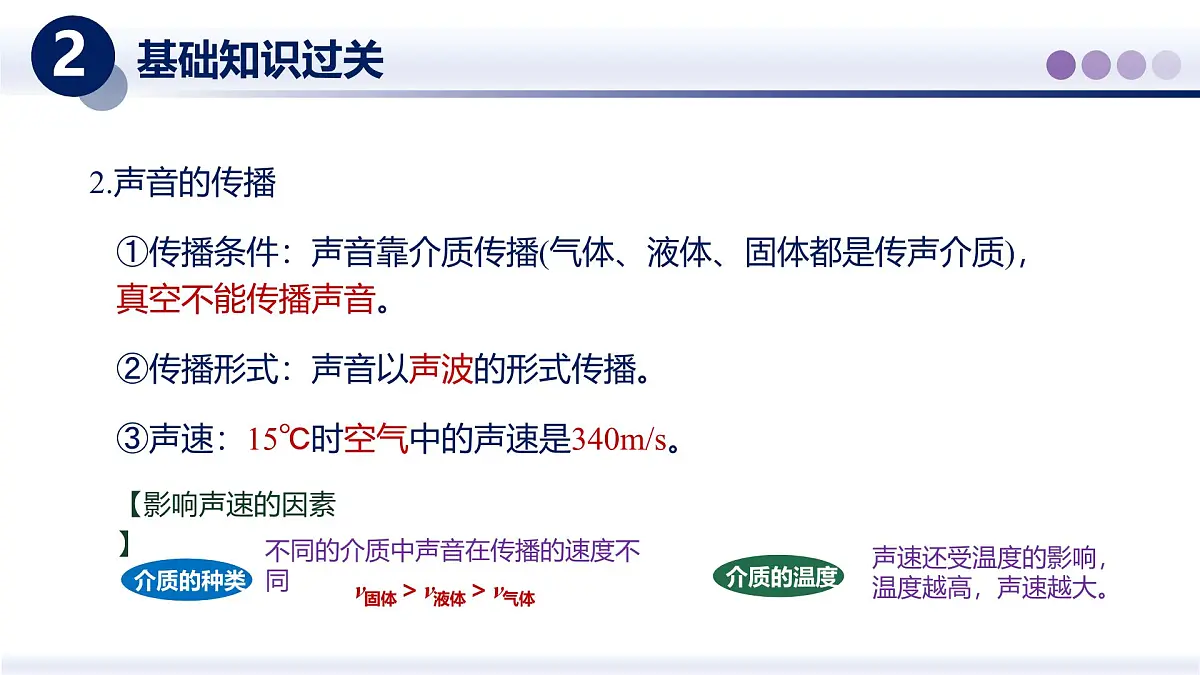 2 基础知识过关

2.声音的传播

①传播条件：声音靠介质传播(气体、液体、固体都是传声介质)，真空不能传播声音。

②传播形式：声音以声波的形式传播。

③声速：15℃时空气中的声速是340m/s。

【影响声速的因素】

介质的种类

不同的介质中声音在传播的速度不同

$v_{固体} > v_{液体} > v_{气体}$

介质的温度

声速还受温度的影响，温度越高，声速越大。